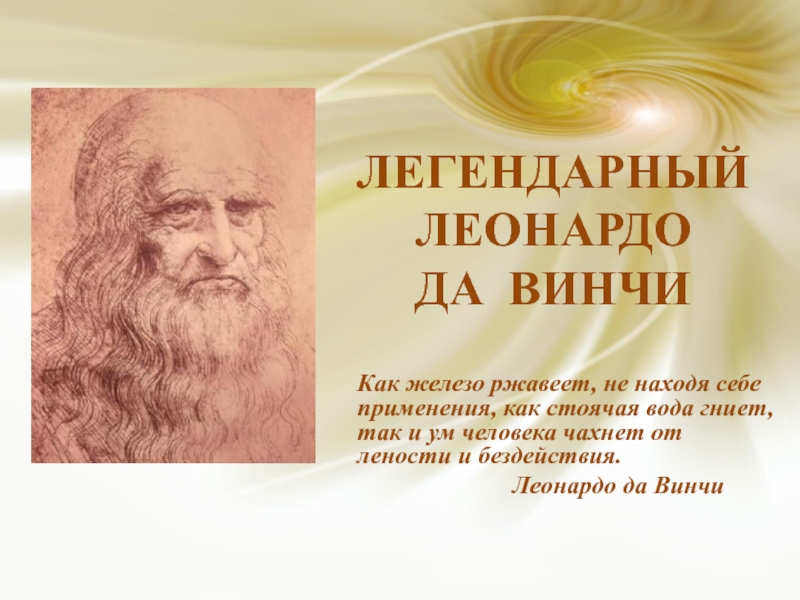 ЛЕГЕНДАРНЫЙ ЛЕОНАРДО ДА ВИНЧИ

Как железо ржавеет, не находя себе применения, как стоячая вода гниет, так и ум человека чахнет от лености и бездействия.

Леонардо да Винчи